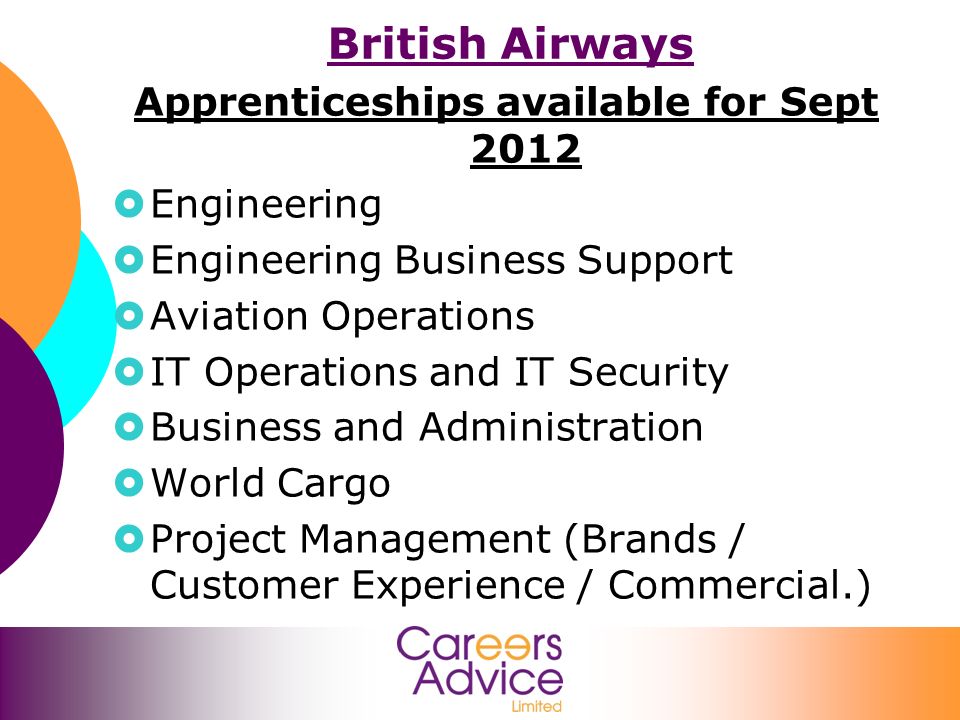 British Airways

Apprenticeships available for Sept 2012

Engineering
Engineering Business Support
Aviation Operations
IT Operations and IT Security
Business and Administration
World Cargo
Project Management (Brands / Customer Experience / Commercial.)

Careers Advice Limited